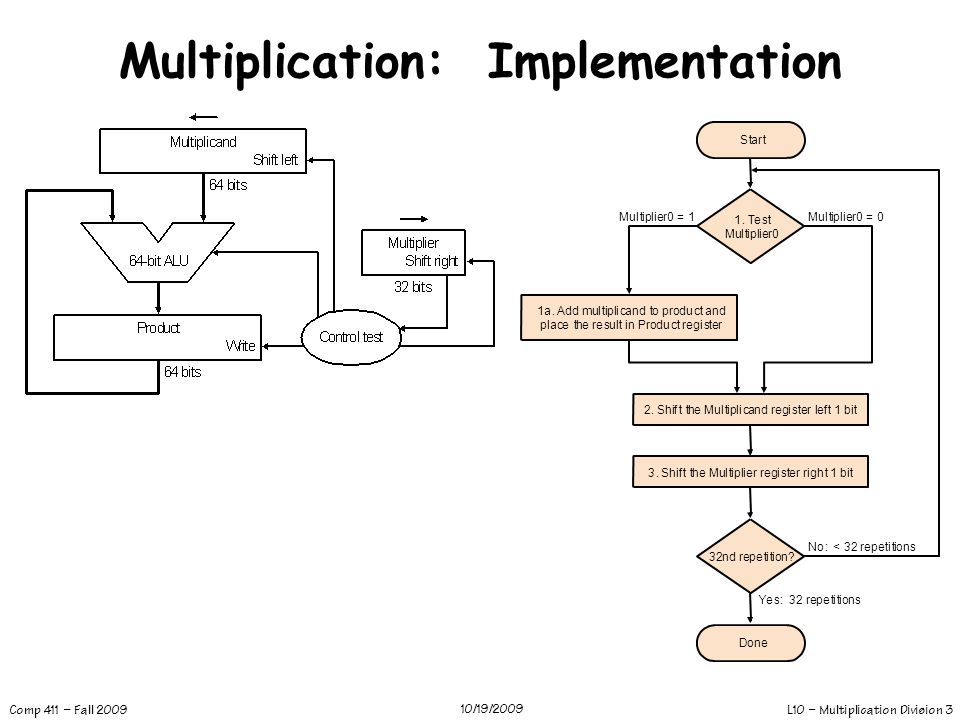 Multiplication: Implementation

Multiplicand
Shift left
64 bits
64-bit ALU
Multiplier
Shift right
32 bits
Product
Write
64 bits
Control test

Start
Multiplier0 = 1
1. Test Multiplier0
Multiplier0 = 0
1a. Add multiplicand to product and place the result in Product register
2. Shift the Multiplicand register left 1 bit
3. Shift the Multiplier register right 1 bit
32nd repetition?
No: < 32 repetitions
Yes: 32 repetitions
Done

Comp 411 – Fall 2009
10/19/2009
L10 – Multiplication Division 3